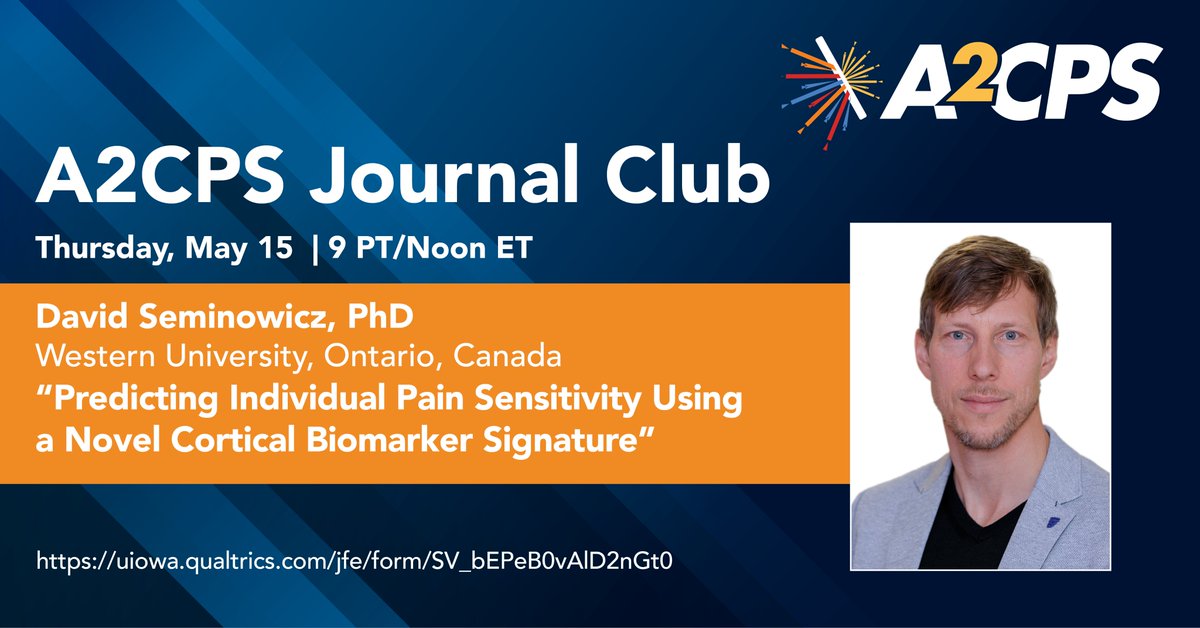 A2CPS

A2CPS Journal Club

Thursday, May 15 | 9 PT/Noon ET

David Seminowicz, PhD
Western University, Ontario, Canada
"Predicting Individual Pain Sensitivity Using a Novel Cortical Biomarker Signature"

https://uiowa.qualtrics.com/jfe/form/SV_bEPeB0vAlD2nGt0